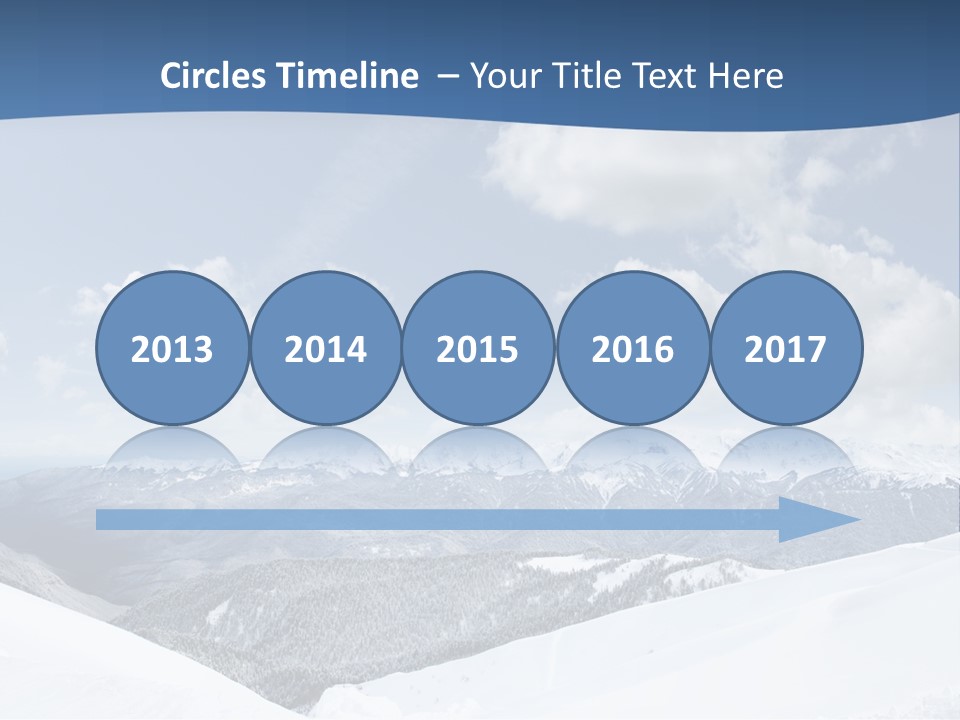 Circles Timeline – Your Title Text Here

2013

2014

2015

2016

2017